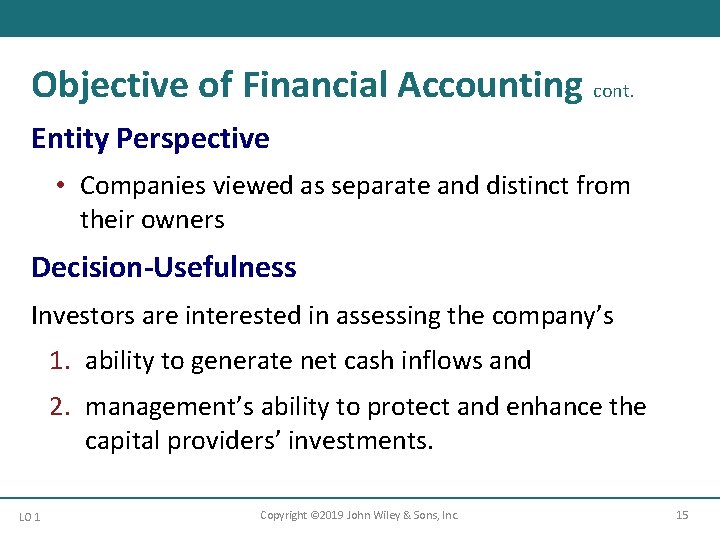 Objective of Financial Accounting cont.

Entity Perspective

• Companies viewed as separate and distinct from their owners

Decision-Usefulness

Investors are interested in assessing the company's

1. ability to generate net cash inflows and

2. management's ability to protect and enhance the capital providers' investments.

LO 1

Copyright ©2019 John Wiley & Sons, Inc.

15